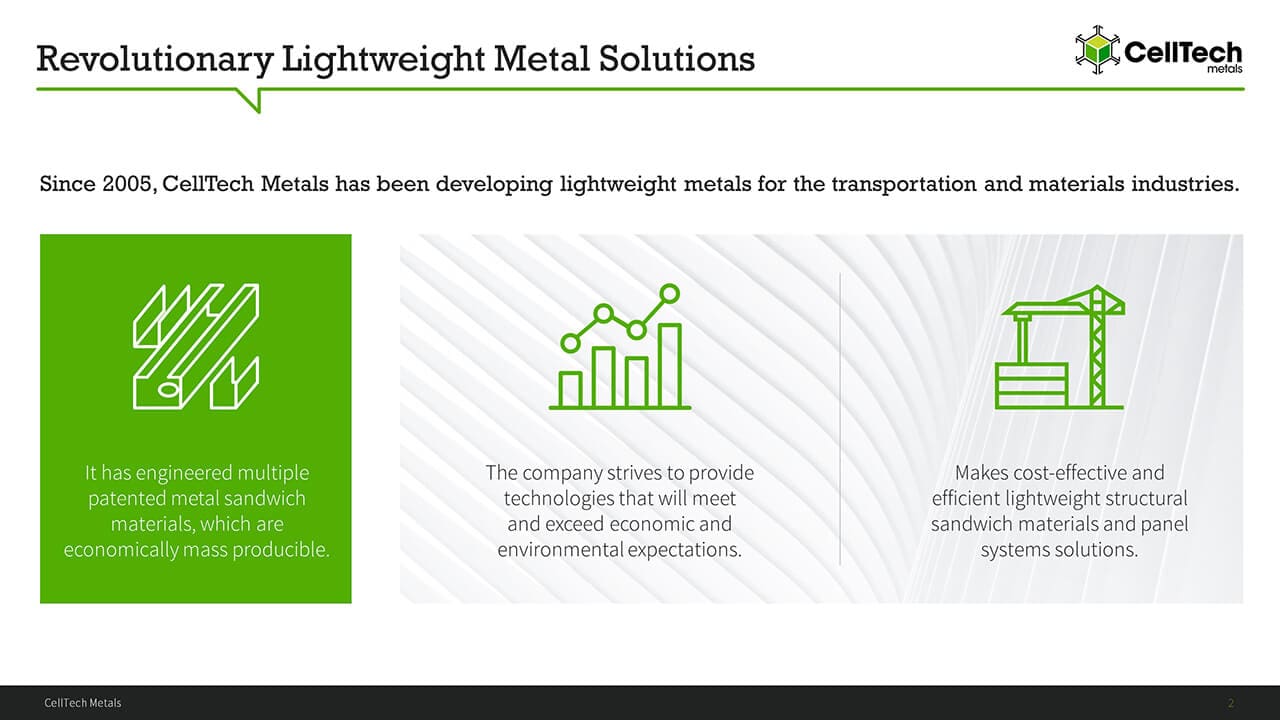 Revolutionary Lightweight Metal Solutions

CellTech metals

Since 2005, CellTech Metals has been developing lightweight metals for the transportation and materials industries.

It has engineered multiple patented metal sandwich materials, which are economically mass producible.

The company strives to provide technologies that will meet and exceed economic and environmental expectations.

Makes cost-effective and efficient lightweight structural sandwich materials and panel systems solutions.

CellTech Metals

2